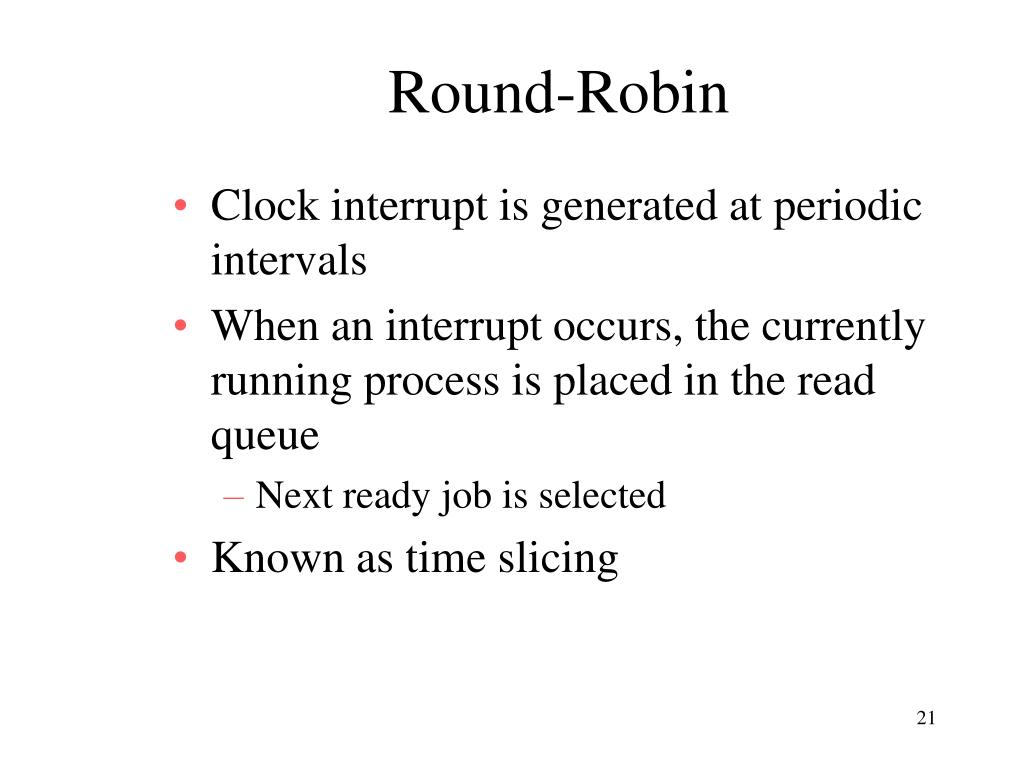 Round-Robin

• Clock interrupt is generated at periodic intervals
• When an interrupt occurs, the currently running process is placed in the read queue
– Next ready job is selected
• Known as time slicing

21